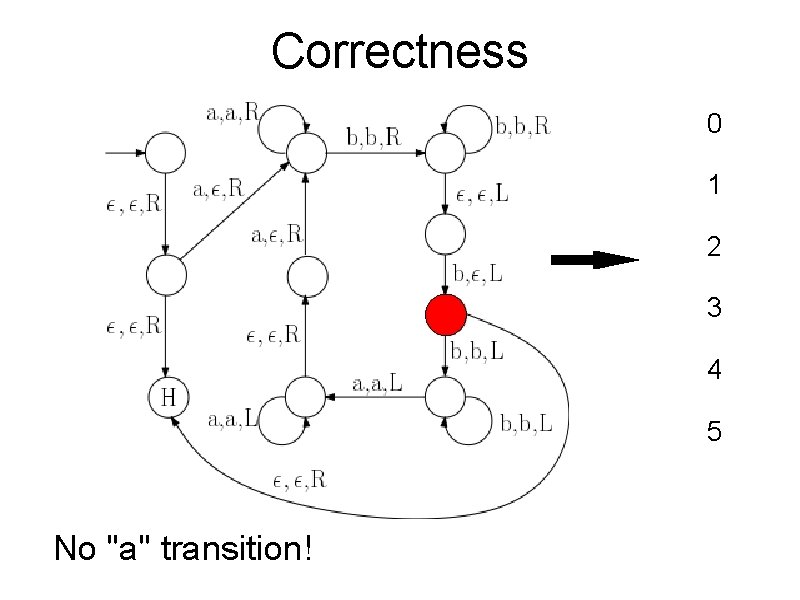 Correctness

a,a,R

b,b,R

b,b,R

$\epsilon, \epsilon$,R

a,$\epsilon$,R

$\epsilon, \epsilon$,L

a,$\epsilon$,R

b,$\epsilon$,L

$\epsilon, \epsilon$,R

$\epsilon, \epsilon$,R

b,b,L

H

a,a,L

a,a,L

b,b,L

$\epsilon, \epsilon$,R

0
1
2
3
4
5

No "a" transition!